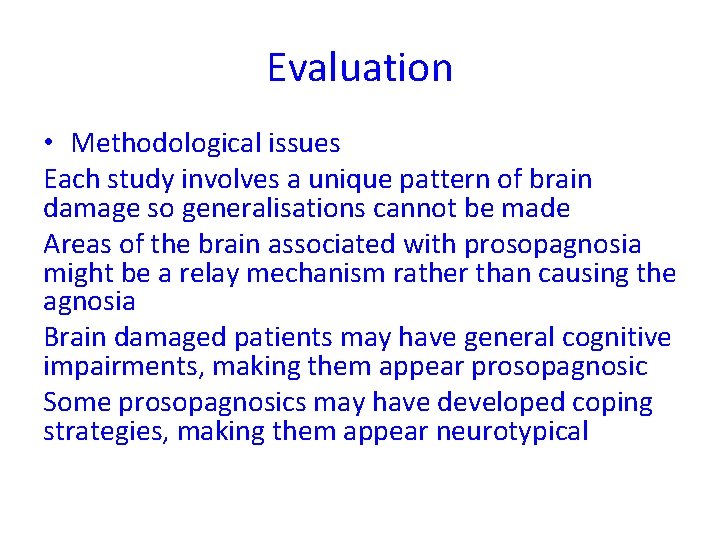 Evaluation

• Methodological issues

Each study involves a unique pattern of brain damage so generalisations cannot be made

Areas of the brain associated with prosopagnosia might be a relay mechanism rather than causing the agnosia

Brain damaged patients may have general cognitive impairments, making them appear prosopagnosic

Some prosopagnosics may have developed coping strategies, making them appear neurotypical